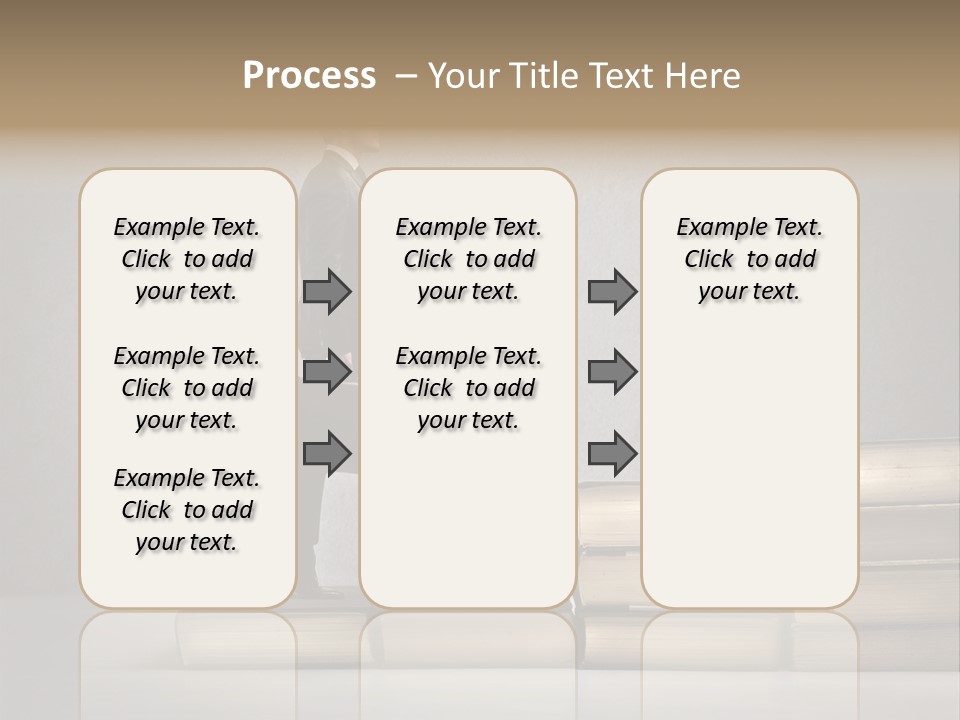 Process – Your Title Text Here

Example Text. Click to add your text.

Example Text. Click to add your text.

Example Text. Click to add your text.

Example Text. Click to add your text.

Example Text. Click to add your text.

Example Text. Click to add your text.